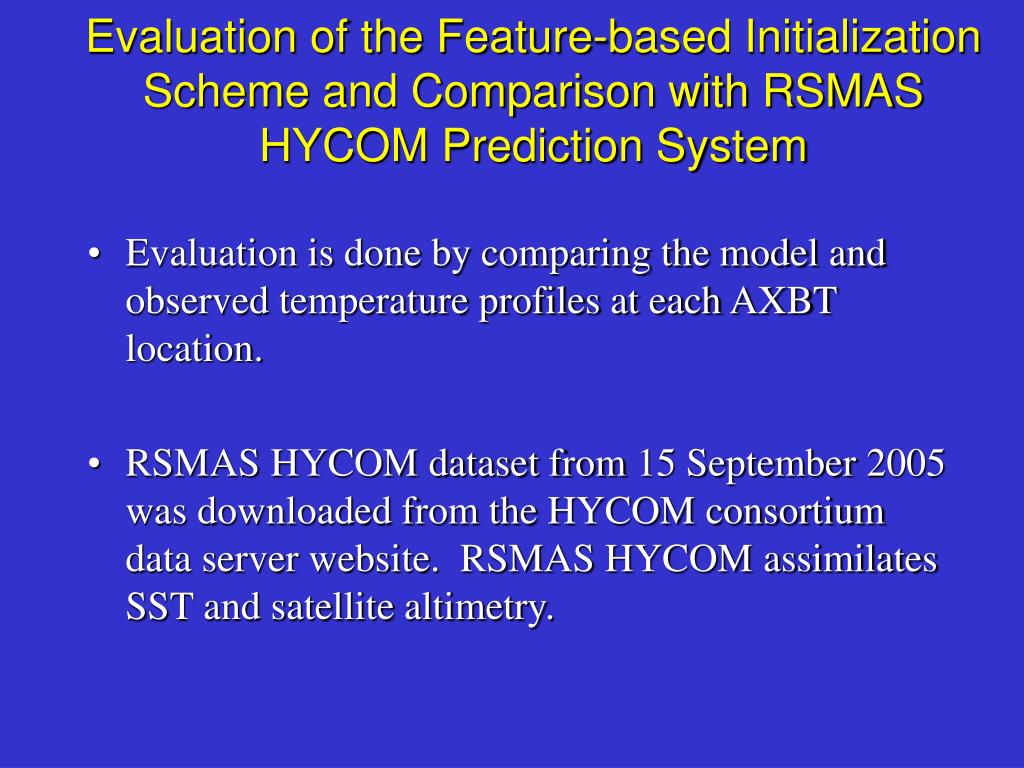 Evaluation of the Feature-based Initialization Scheme and Comparison with RSMAS HYCOM Prediction System

• Evaluation is done by comparing the model and observed temperature profiles at each AXBT location.

• RSMAS HYCOM dataset from 15 September 2005 was downloaded from the HYCOM consortium data server website.  RSMAS HYCOM assimilates SST and satellite altimetry.